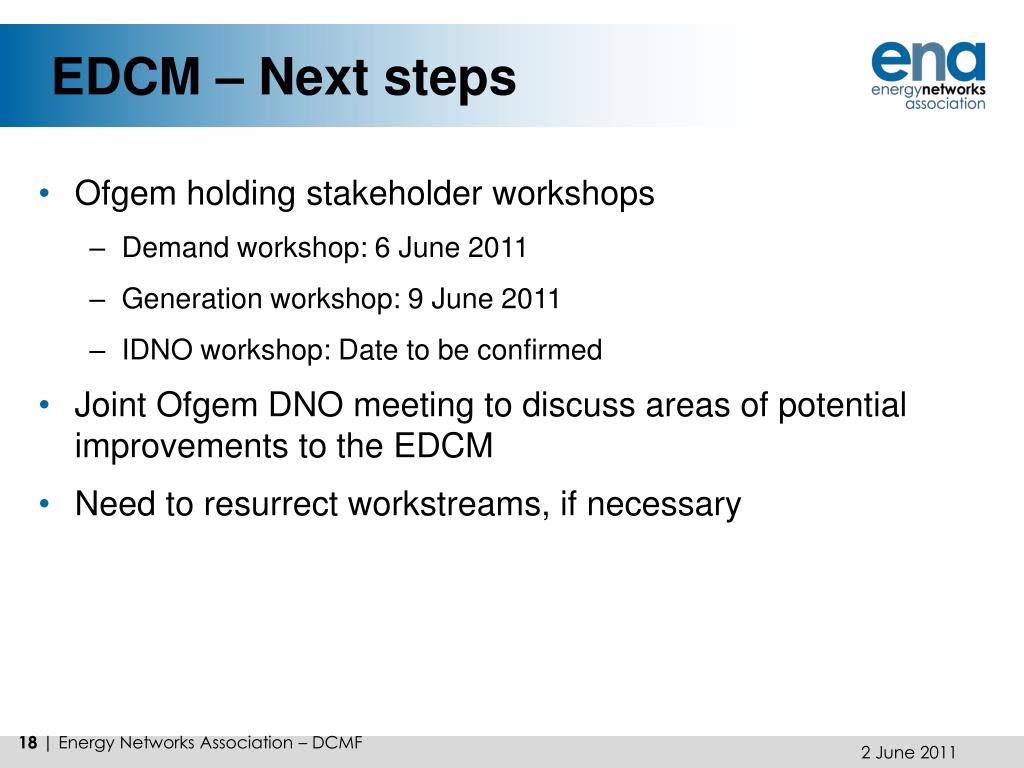 EDCM – Next steps

ena
energynetworks
association

• Ofgem holding stakeholder workshops
– Demand workshop: 6 June 2011
– Generation workshop: 9 June 2011
– IDNO workshop: Date to be confirmed
• Joint Ofgem DNO meeting to discuss areas of potential improvements to the EDCM
• Need to resurrect workstreams, if necessary

18 | Energy Networks Association – DCMF

2 June 2011